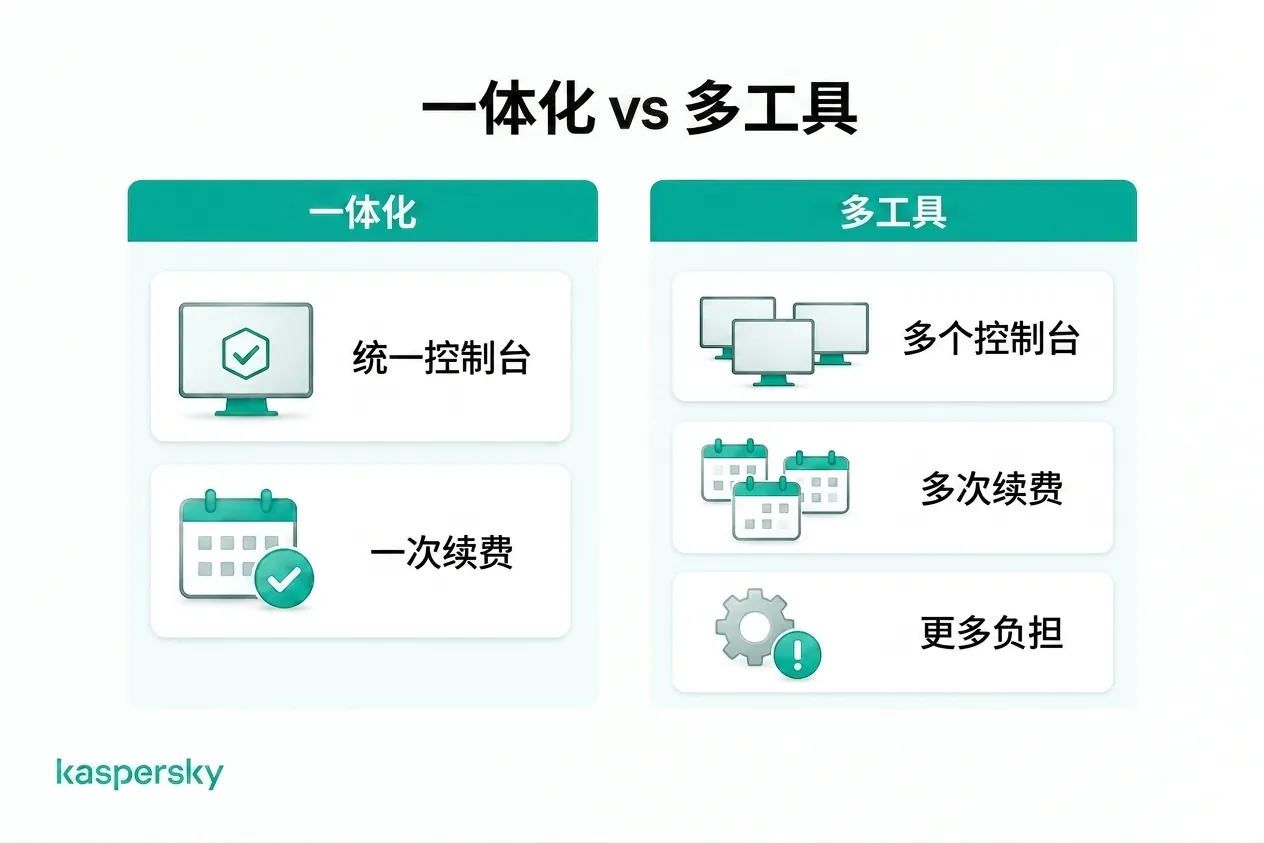 一体化 vs 多工具

一体化

统一控制台

一次续费

多工具

多个控制台

多次续费

更多负担

kaspersky